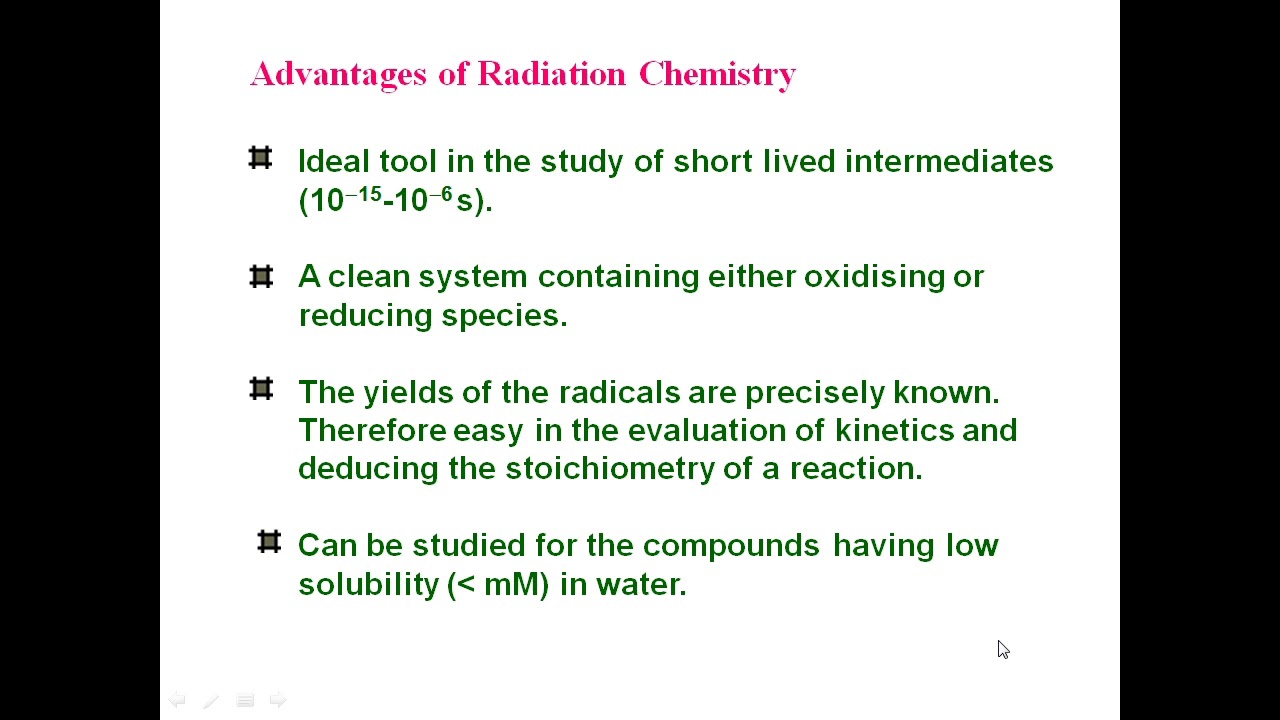 Advantages of Radiation Chemistry

Ideal tool in the study of short lived intermediates ($10^{-15}$-$10^{-6}$ s).

A clean system containing either oxidising or reducing species.

The yields of the radicals are precisely known. Therefore easy in the evaluation of kinetics and deducing the stoichiometry of a reaction.

Can be studied for the compounds having low solubility (< mM) in water.